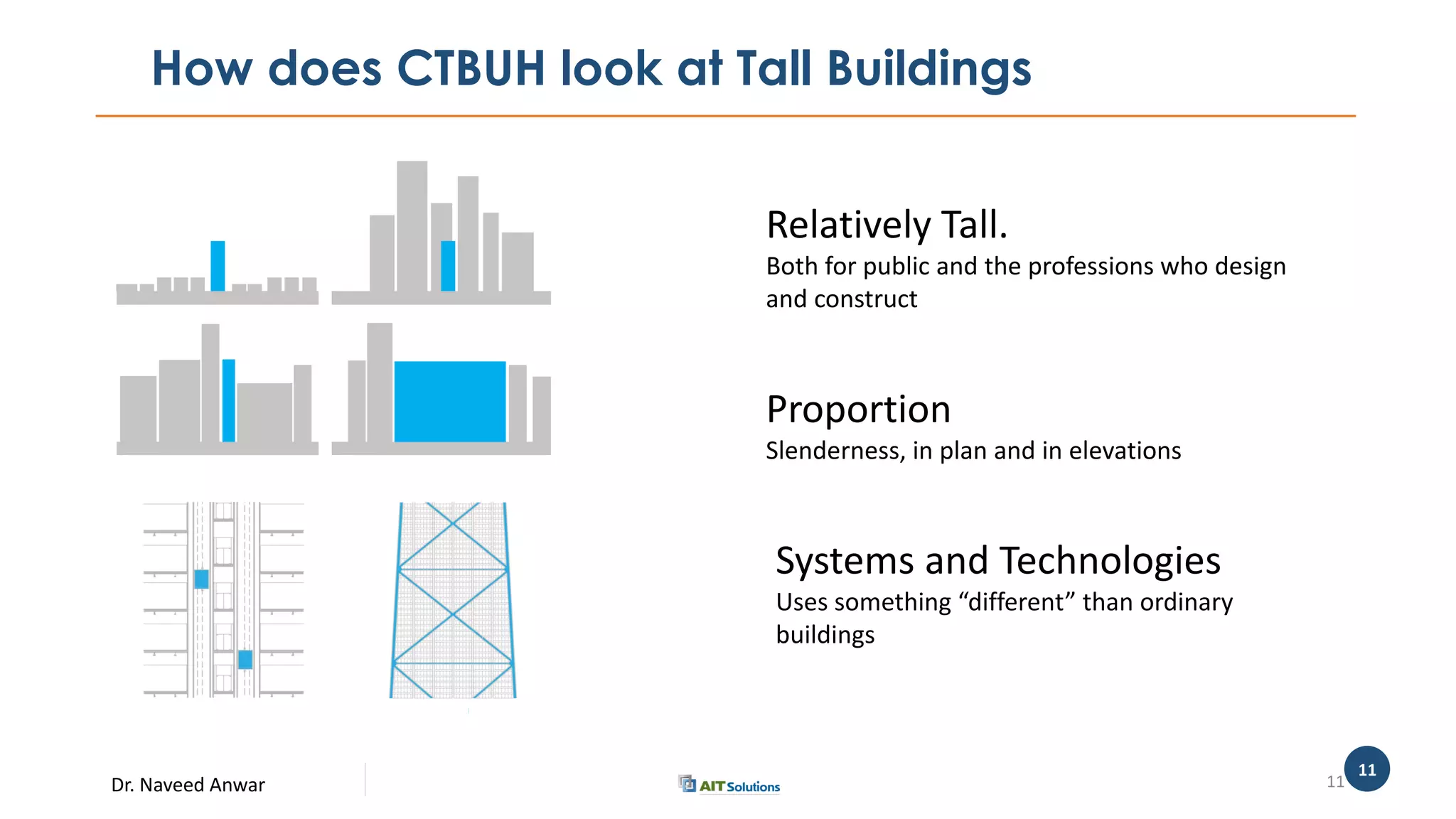 How does CTBUH look at Tall Buildings

Relatively Tall.
Both for public and the professions who design and construct

Proportion
Slenderness, in plan and in elevations

Systems and Technologies
Uses something “different” than ordinary buildings

Dr. Naveed Anwar

AIT Solutions

11

11